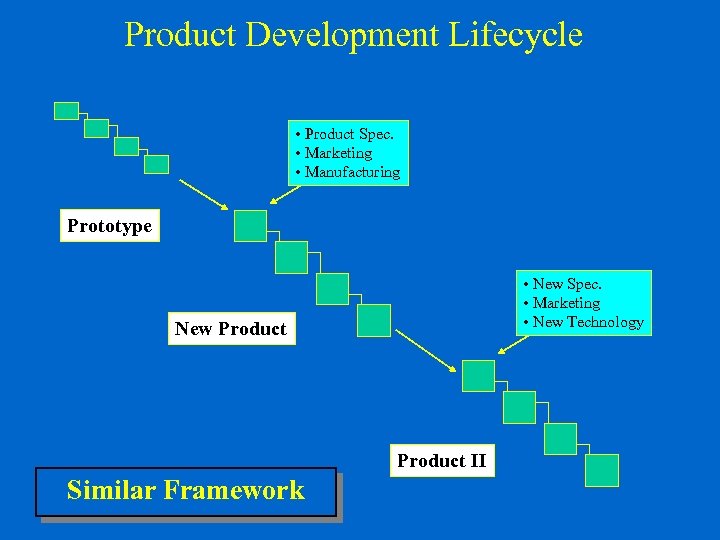 Product Development Lifecycle

• Product Spec.
• Marketing
• Manufacturing

Prototype

• New Spec.
• Marketing
• New Technology

New Product

Product II

Similar Framework